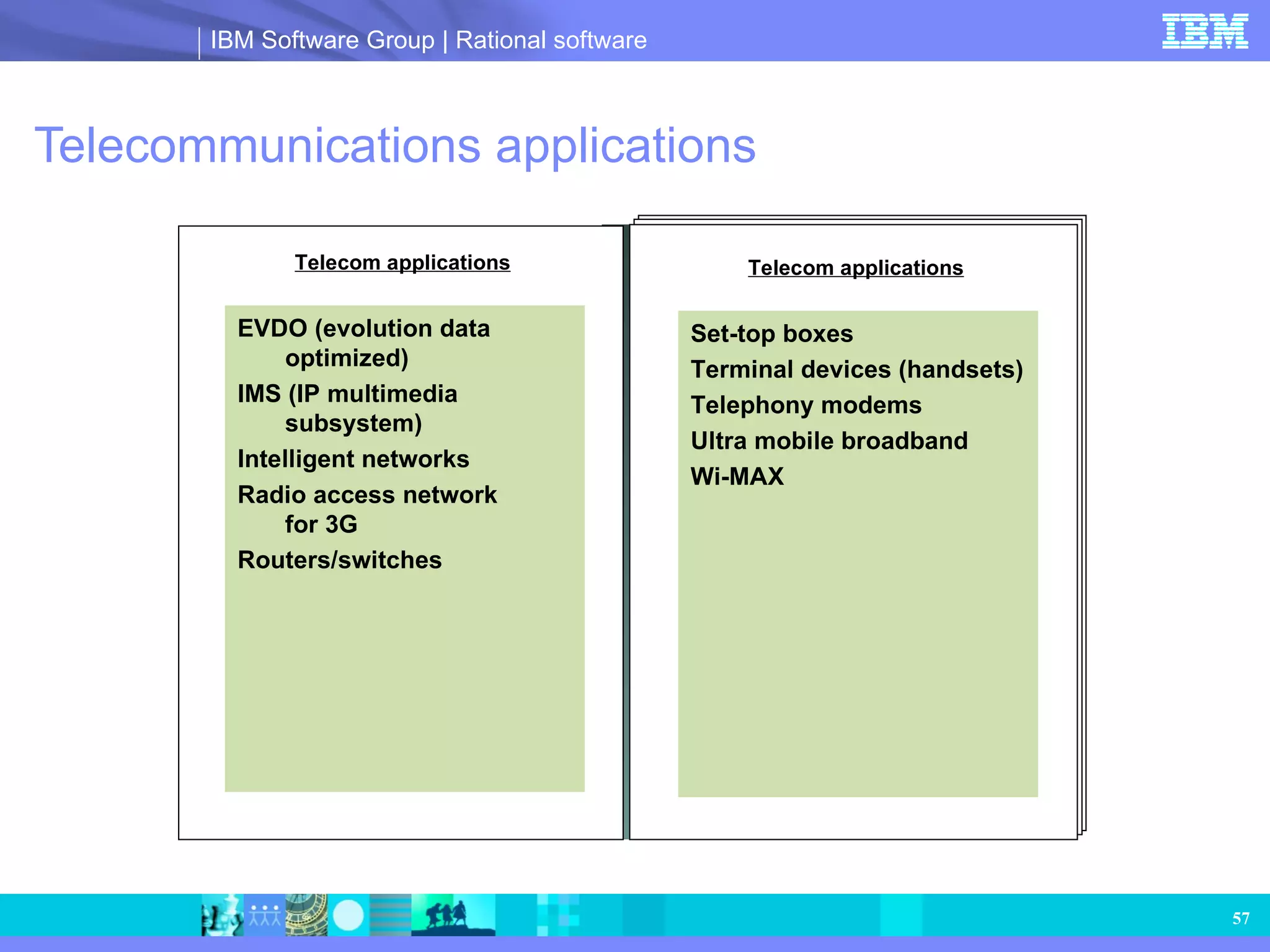 IBM Software Group | Rational software

IBM

Telecommunications applications

Telecom applications

EVDO (evolution data optimized)
IMS (IP multimedia subsystem)
Intelligent networks
Radio access network for 3G
Routers/switches

Telecom applications

Set-top boxes
Terminal devices (handsets)
Telephony modems
Ultra mobile broadband
Wi-MAX

57